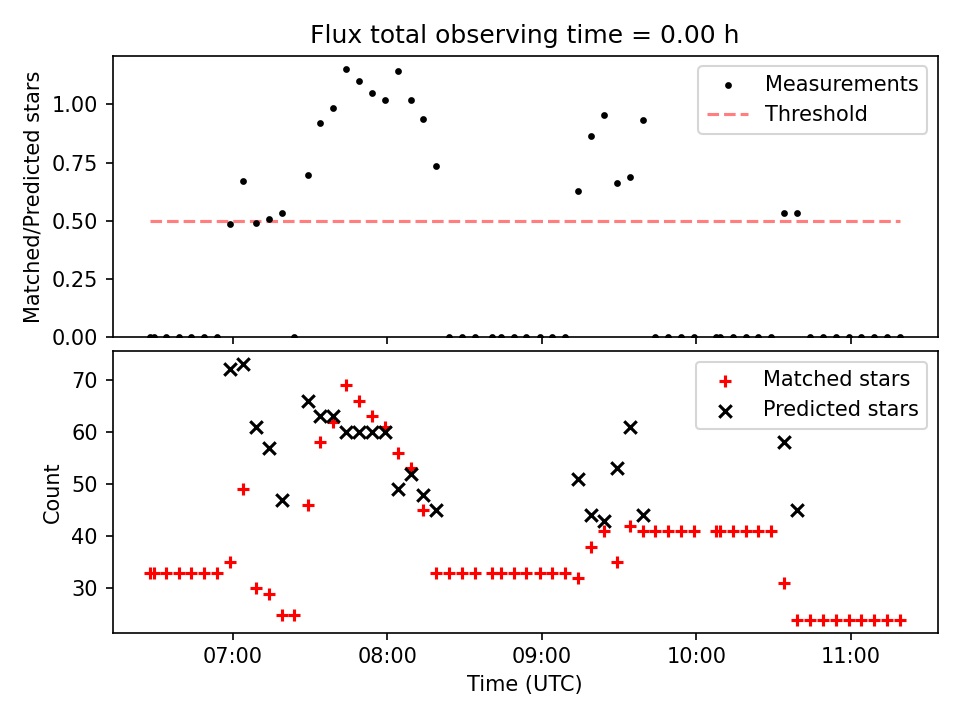 Flux total observing time = 0.00 h

Matched/Predicted stars

1.00
0.75
0.50
0.25
0.00

Measurements
Threshold

Count

70
60
50
40
30

Matched stars
Predicted stars

07:00
08:00
09:00
10:00
11:00

Time (UTC)